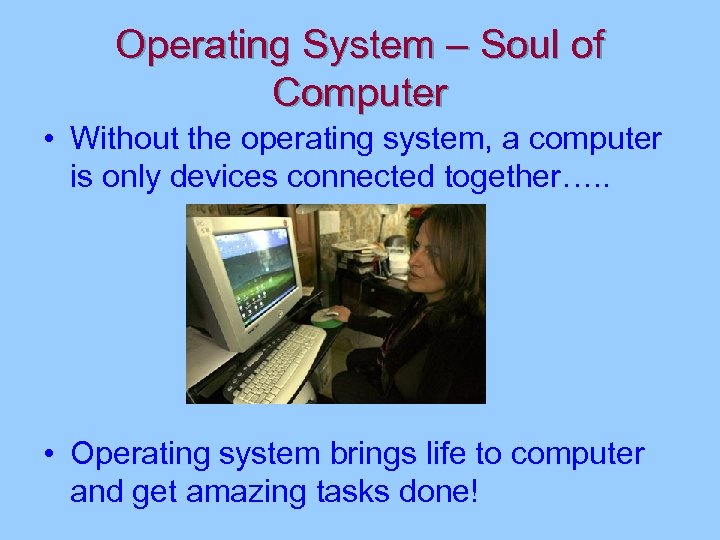 Operating System – Soul of Computer

• Without the operating system, a computer is only devices connected together…..

• Operating system brings life to computer and get amazing tasks done!